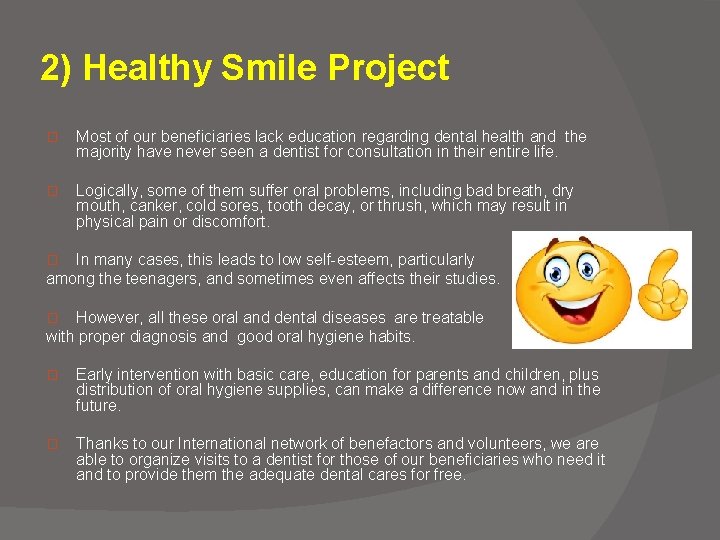 2) Healthy Smile Project

Most of our beneficiaries lack education regarding dental health and the majority have never seen a dentist for consultation in their entire life.

Logically, some of them suffer oral problems, including bad breath, dry mouth, canker, cold sores, tooth decay, or thrush, which may result in physical pain or discomfort.

In many cases, this leads to low self-esteem, particularly among the teenagers, and sometimes even affects their studies.

However, all these oral and dental diseases are treatable with proper diagnosis and good oral hygiene habits.

Early intervention with basic care, education for parents and children, plus distribution of oral hygiene supplies, can make a difference now and in the future.

Thanks to our International network of benefactors and volunteers, we are able to organize visits to a dentist for those of our beneficiaries who need it and to provide them the adequate dental cares for free.